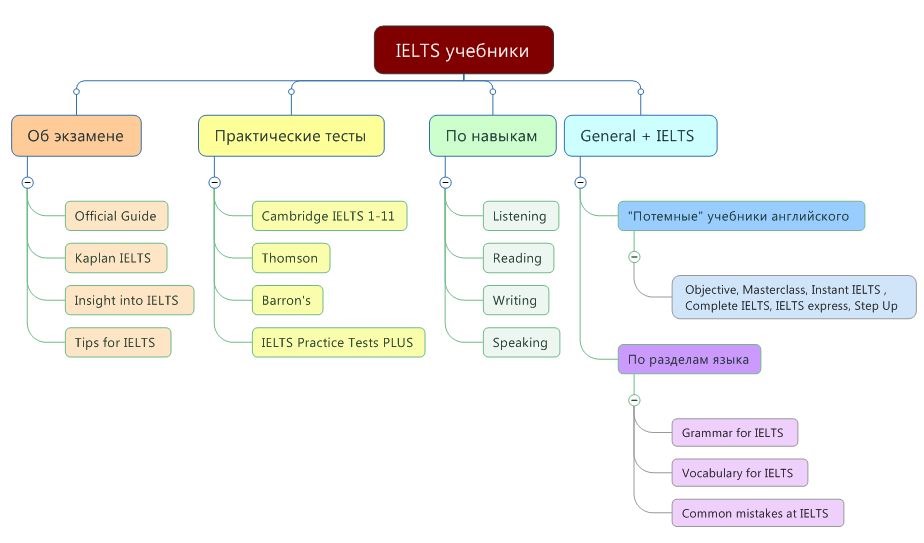 IELTS учебники

Об экзамене
Official Guide
Kaplan IELTS
Insight into IELTS
Tips for IELTS

Практические тесты
Cambridge IELTS 1-11
Thomson
Barron's
IELTS Practice Tests PLUS

По навыкам
Listening
Reading
Writing
Speaking

General + IELTS
"Потемные" учебники английского
Objective, Masterclass, Instant IELTS , Complete IELTS, IELTS express, Step Up
По разделам языка
Grammar for IELTS
Vocabulary for IELTS
Common mistakes at IELTS